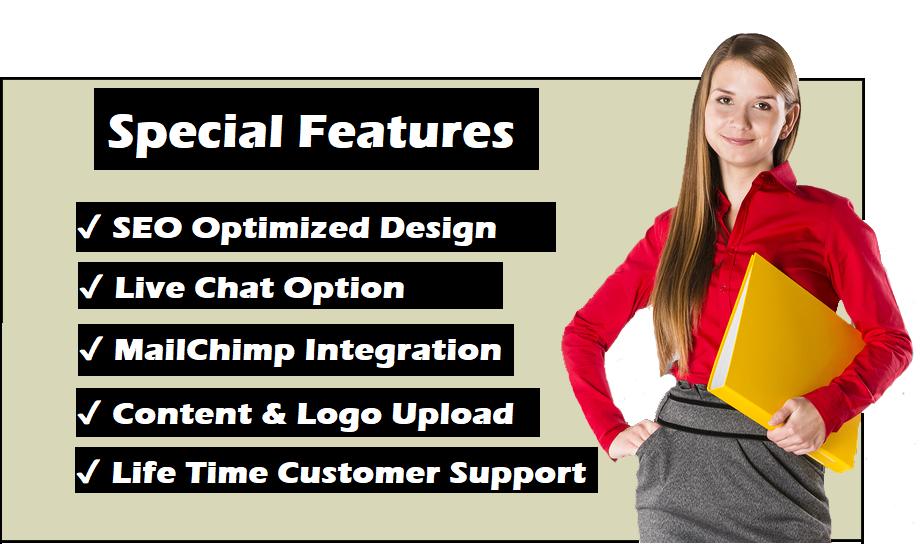 Special Features

✓ SEO Optimized Design

✓ Live Chat Option

✓ MailChimp Integration

✓ Content & Logo Upload

✓ Life Time Customer Support